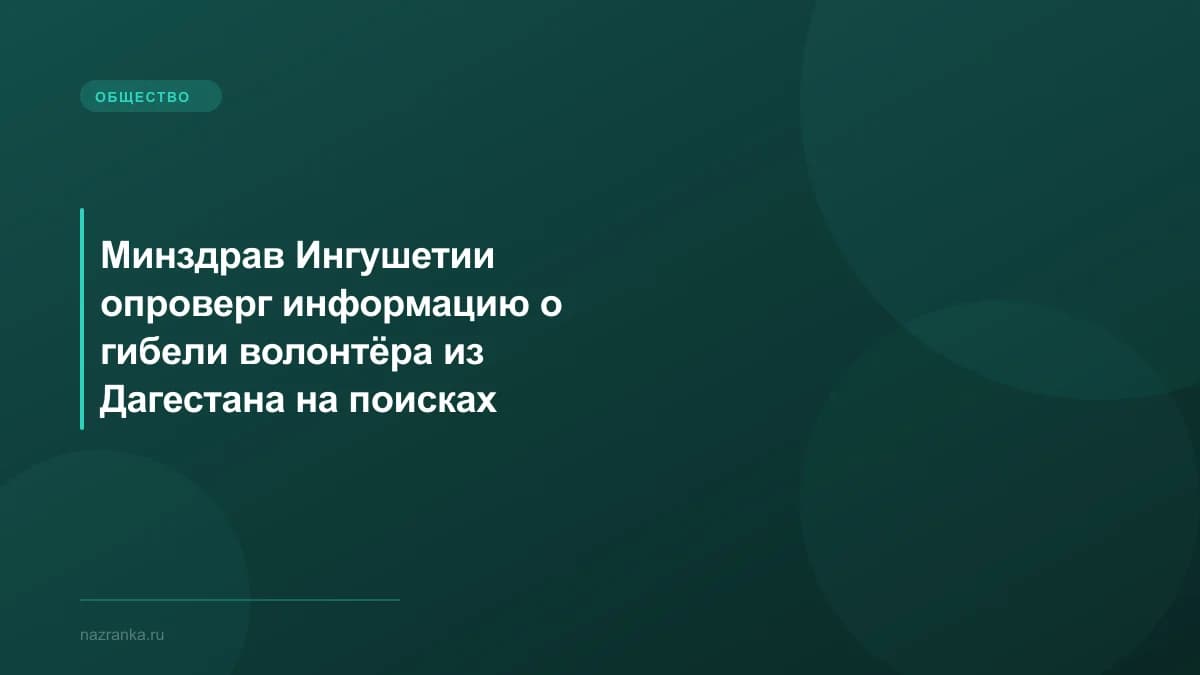 ОБЩЕСТВО

Минздрав Ингушетии опроверг информацию о гибели волонтёра из Дагестана на поисках

nazranka.ru